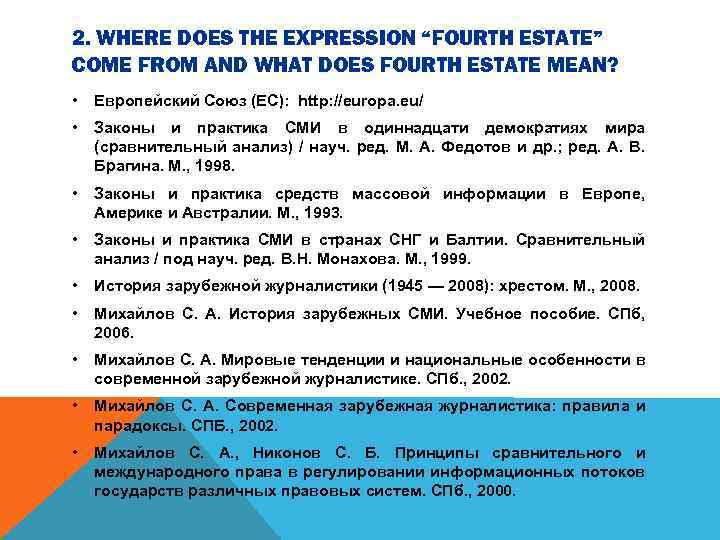 2. WHERE DOES THE EXPRESSION “FOURTH ESTATE” COME FROM AND WHAT DOES FOURTH ESTATE MEAN?

• Европейский Союз (ЕС): http://europa.eu/

• Законы и практика СМИ в одиннадцати демократиях мира (сравнительный анализ) / науч. ред. М. А. Федотов и др.; ред. А. В. Брагина. М., 1998.

• Законы и практика средств массовой информации в Европе, Америке и Австралии. М., 1993.

• Законы и практика СМИ в странах СНГ и Балтии. Сравнительный анализ / под науч. ред. В.Н. Монахова. М., 1999.

• История зарубежной журналистики (1945 — 2008): хрестом. М., 2008.

• Михайлов С. А. История зарубежных СМИ. Учебное пособие. СПб, 2006.

• Михайлов С. А. Мировые тенденции и национальные особенности в современной зарубежной журналистике. СПб., 2002.

• Михайлов С. А. Современная зарубежная журналистика: правила и парадоксы. СПБ., 2002.

• Михайлов С. А., Никонов С. Б. Принципы сравнительного и международного права в регулировании информационных потоков государств различных правовых систем. СПб., 2000.